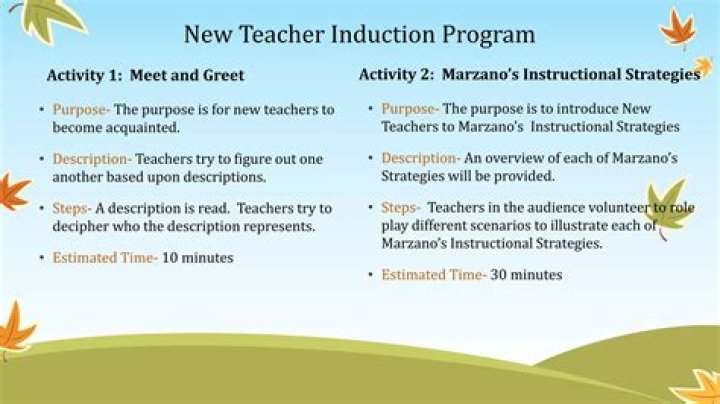 New Teacher Induction Program

Activity 1: Meet and Greet

• Purpose- The purpose is for new teachers to become acquainted.

• Description- Teachers try to figure out one another based upon descriptions.

• Steps- A description is read. Teachers try to decipher who the description represents.

• Estimated Time- 10 minutes

Activity 2: Marzano's Instructional Strategies

• Purpose- The purpose is to introduce New Teachers to Marzano's Instructional Strategies

• Description- An overview of each of Marzano's Strategies will be provided.

• Steps- Teachers in the audience volunteer to role play different scenarios to illustrate each of Marzano's Instructional Strategies.

• Estimated Time- 30 minutes